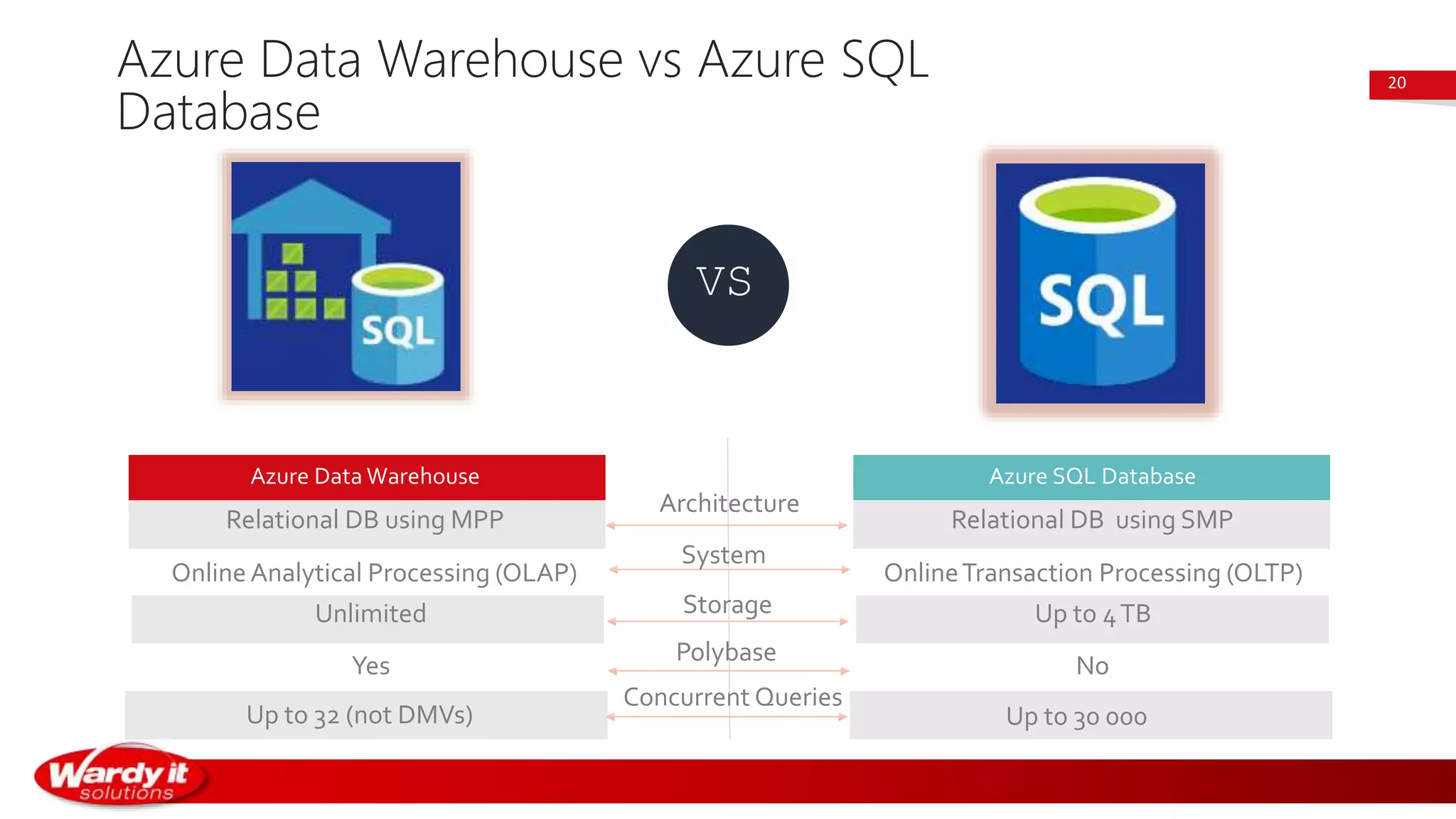 Azure Data Warehouse vs Azure SQL Database

20

SQL

VS

SQL

| Azure Data Warehouse | | Azure SQL Database |
|---|---|---|
| Relational DB using MPP | Architecture | Relational DB using SMP |
| Online Analytical Processing (OLAP) | System | Online Transaction Processing (OLTP) |
| Unlimited | Storage | Up to 4 TB |
| Yes | Polybase | No |
| Up to 32 (not DMVs) | Concurrent Queries | Up to 30 000 |

Wardy it solutions